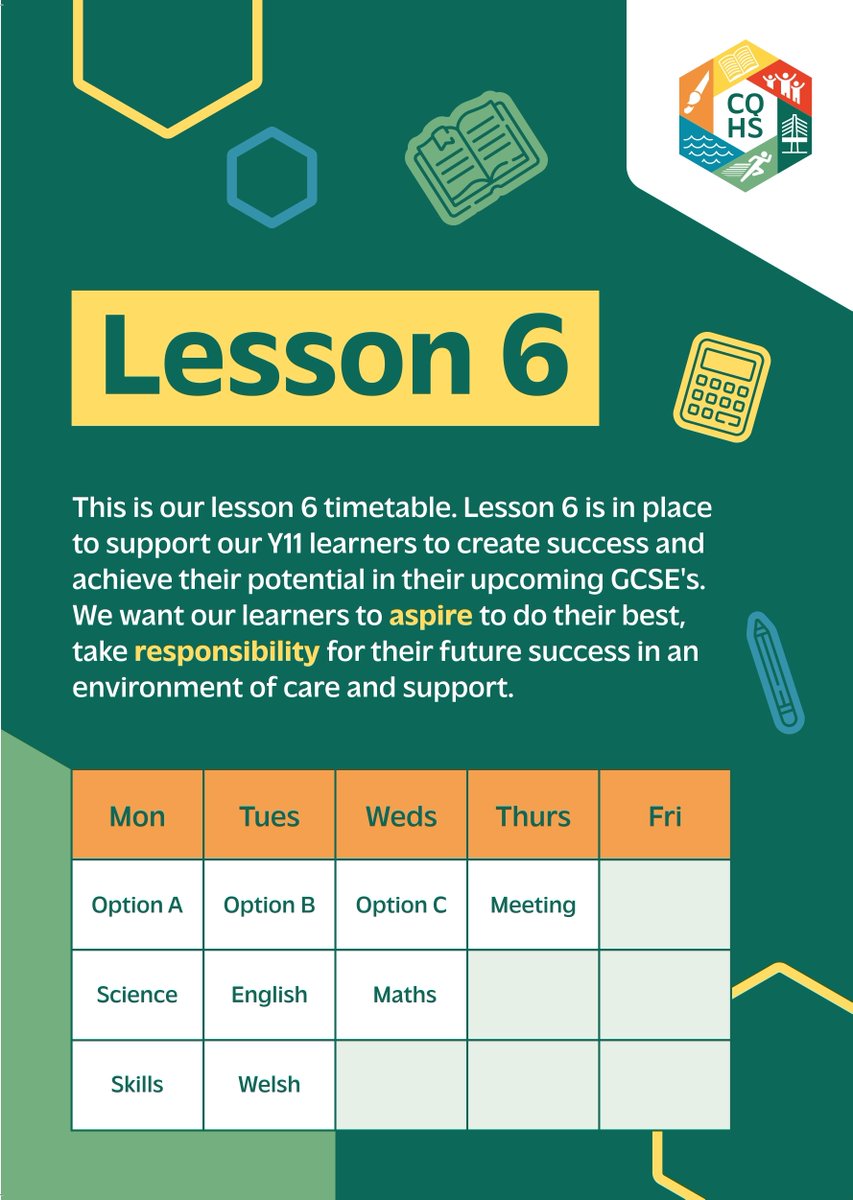 CQ HS

Lesson 6

This is our lesson 6 timetable. Lesson 6 is in place to support our Y11 learners to create success and achieve their potential in their upcoming GCSE's. We want our learners to aspire to do their best, take responsibility for their future success in an environment of care and support.

| Mon | Tues | Weds | Thurs | Fri |
|---|---|---|---|---|
| Option A | Option B | Option C | Meeting | |
| Science | English | Maths | | |
| Skills | Welsh | | | |